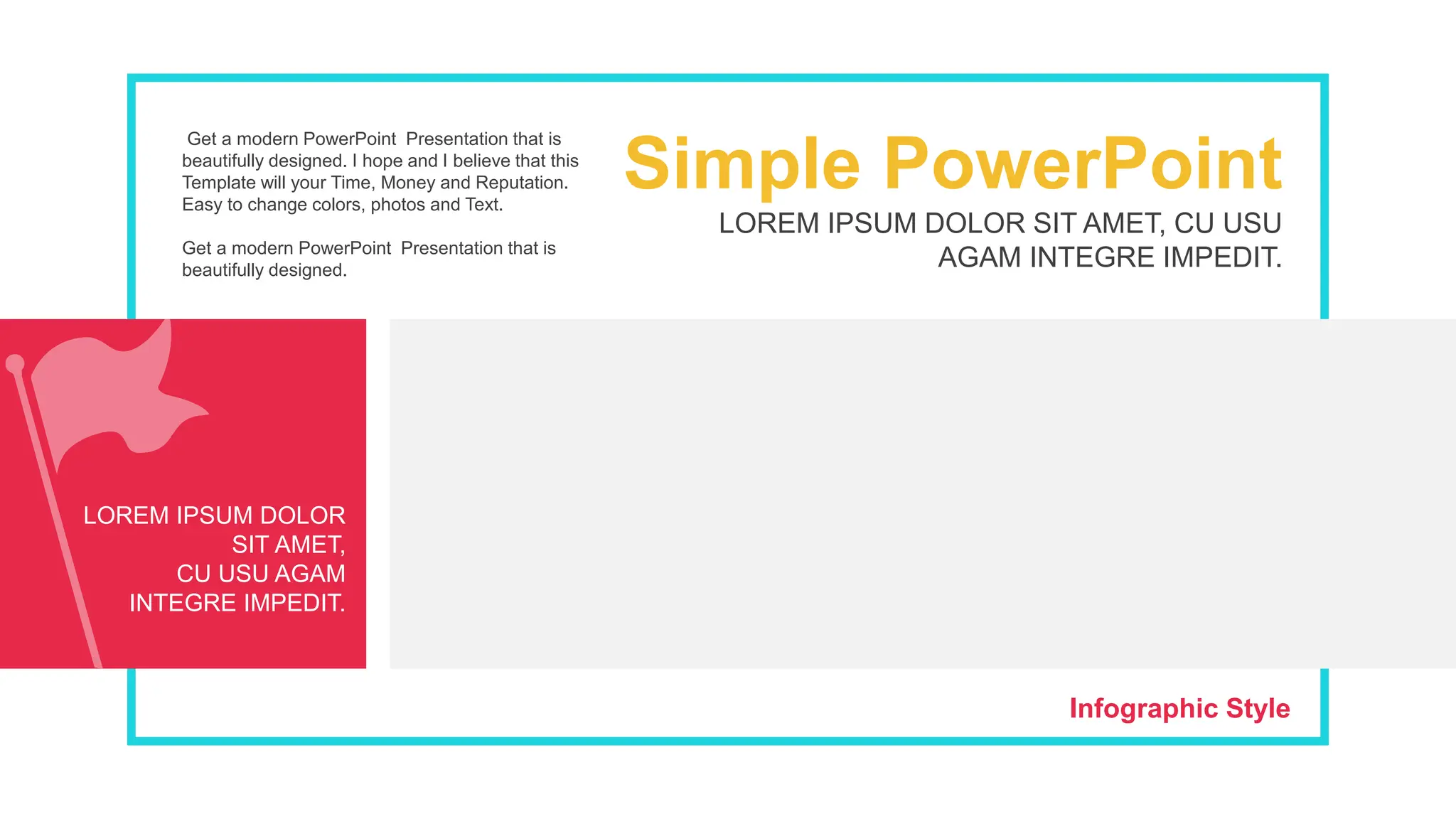 Get a modern PowerPoint Presentation that is beautifully designed. I hope and I believe that this Template will your Time, Money and Reputation. Easy to change colors, photos and Text.

Get a modern PowerPoint Presentation that is beautifully designed.

Simple PowerPoint

LOREM IPSUM DOLOR SIT AMET, CU USU AGAM INTEGRE IMPEDIT.

LOREM IPSUM DOLOR SIT AMET, CU USU AGAM INTEGRE IMPEDIT.

Infographic Style